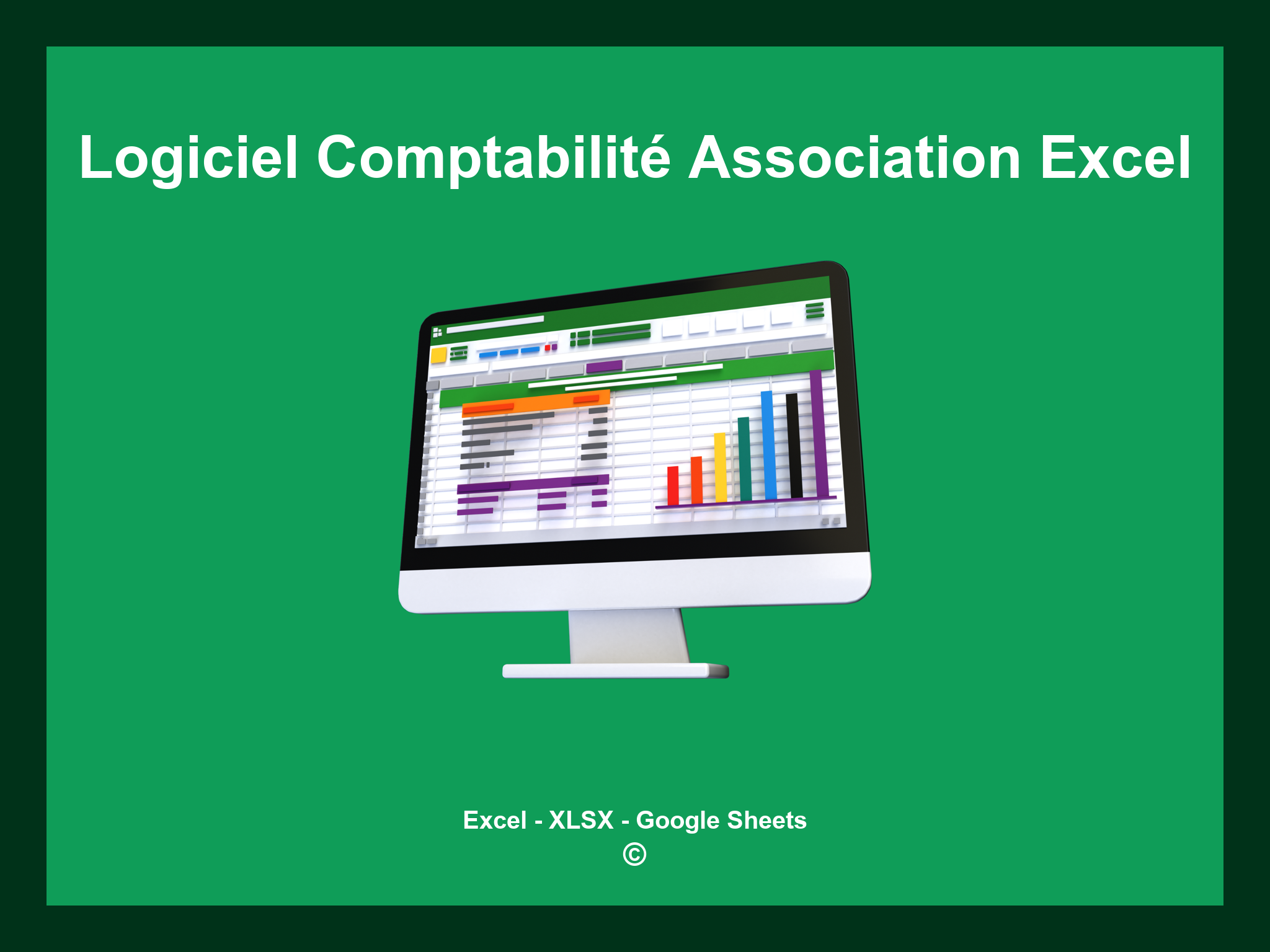 Logiciel Comptabilité Association Excel

Excel - XLSX - Google Sheets

©